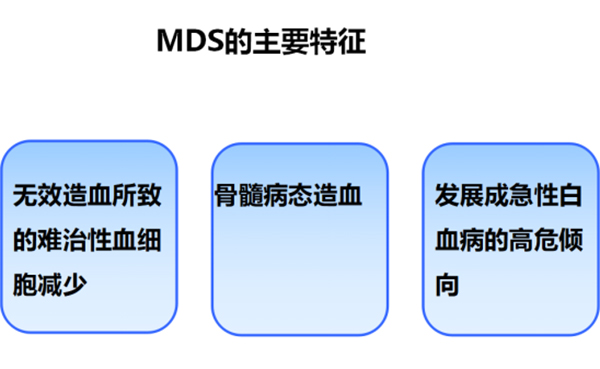 MDS的主要特征

无效造血所致的难治性血细胞减少

骨髓病态造血

发展成急性白血病的高危倾向